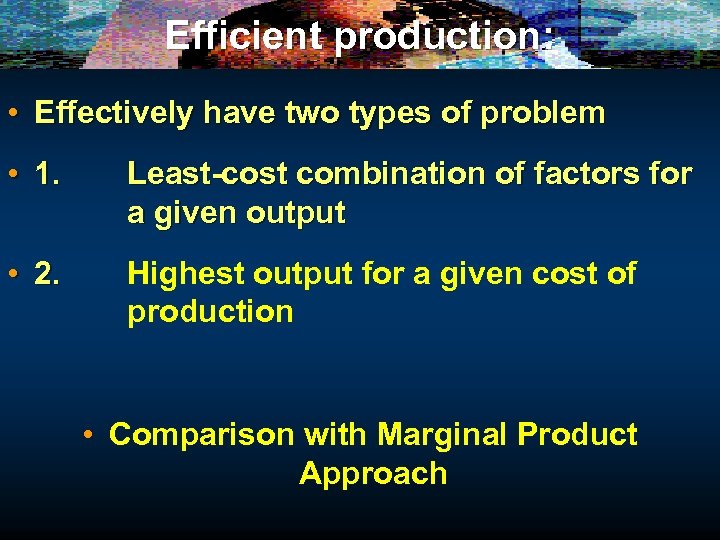 Efficient production:

• Effectively have two types of problem

• 1. Least-cost combination of factors for a given output

• 2. Highest output for a given cost of production

• Comparison with Marginal Product Approach